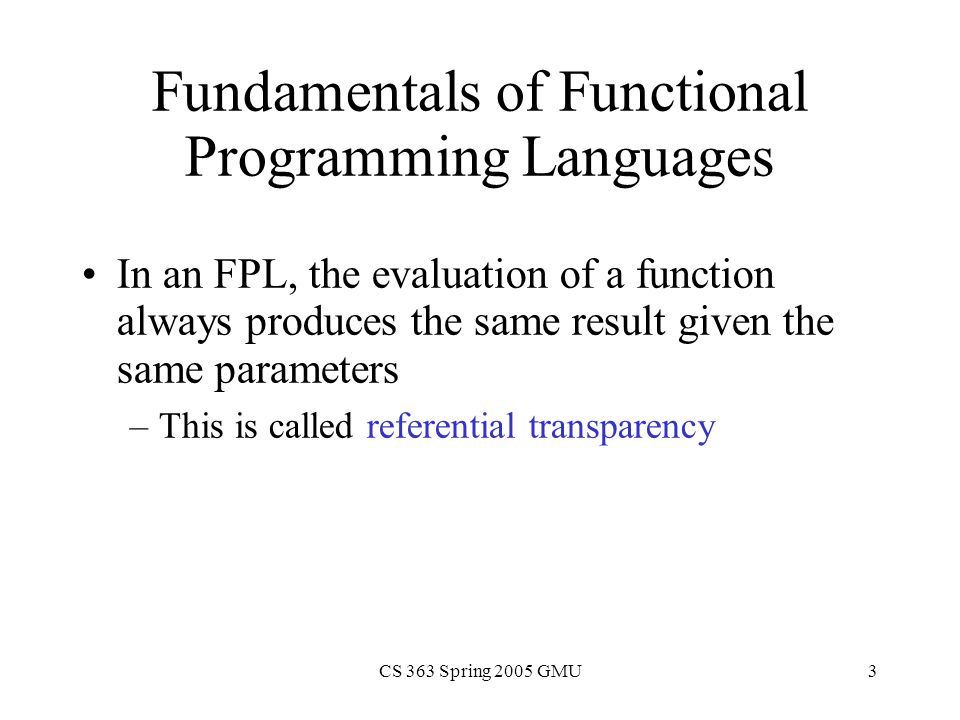 Fundamentals of Functional Programming Languages

• In an FPL, the evaluation of a function always produces the same result given the same parameters

– This is called referential transparency

CS 363 Spring 2005 GMU

3